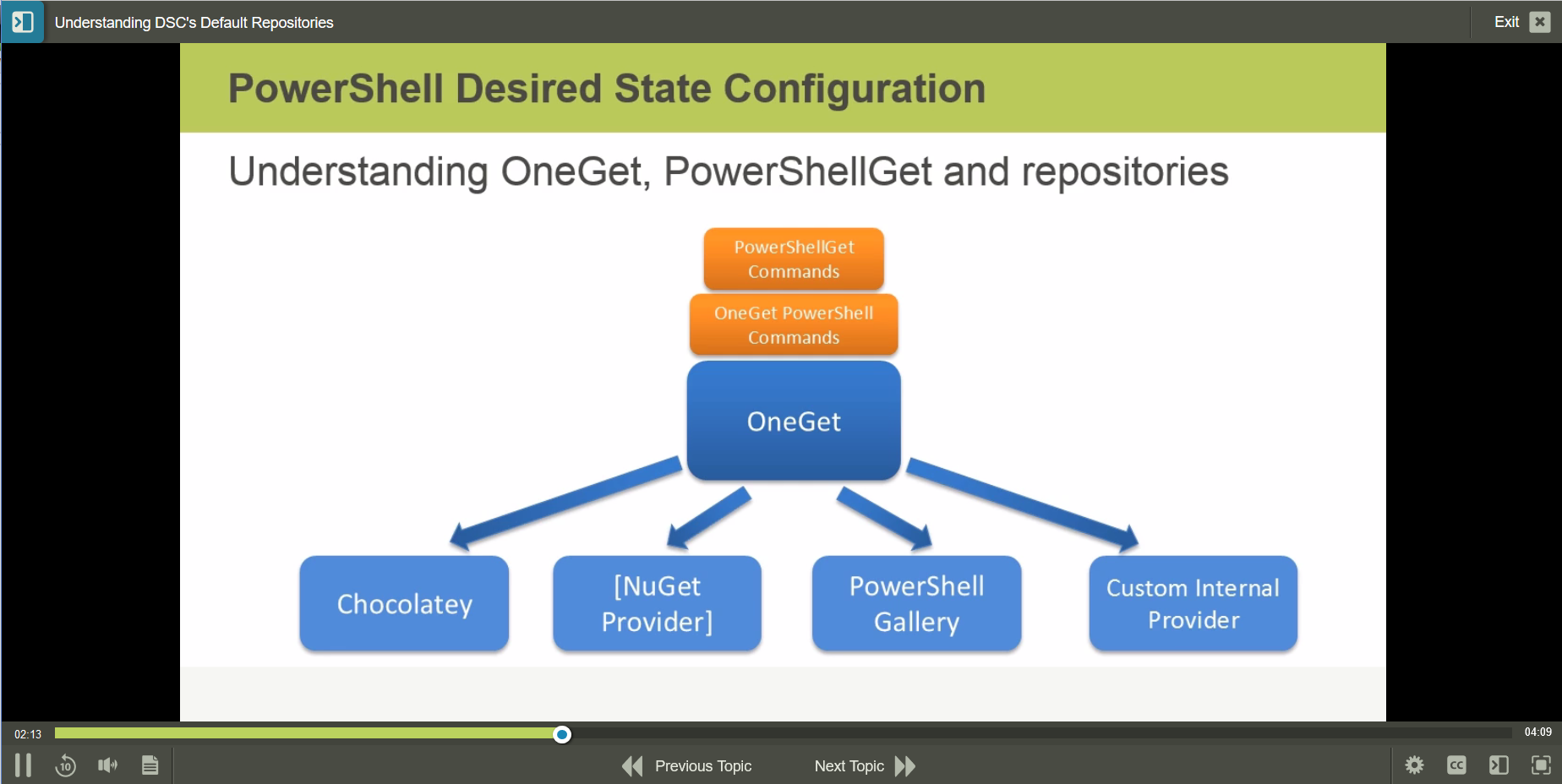 Understanding DSC's Default Repositories

Exit

PowerShell Desired State Configuration

Understanding OneGet, PowerShellGet and repositories

PowerShellGet Commands

OneGet PowerShell Commands

OneGet

Chocolatey

[NuGet Provider]

PowerShell Gallery

Custom Internal Provider

02:13

04:09

10

Previous Topic

Next Topic

CC